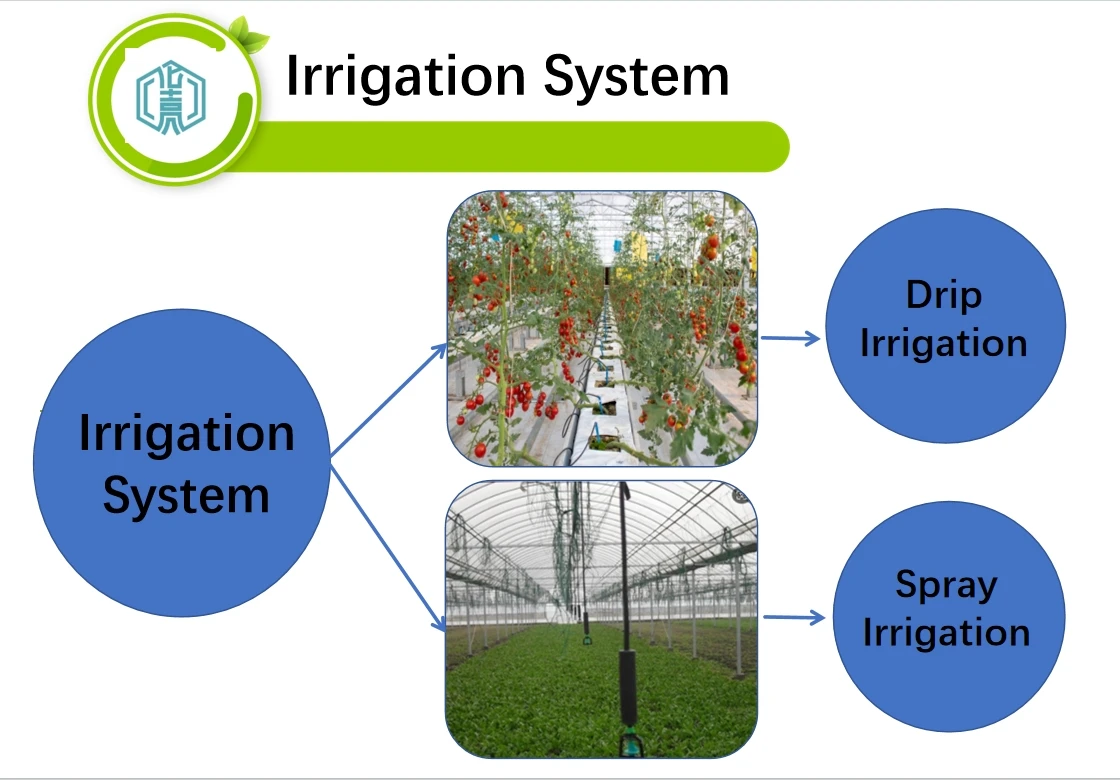 Irrigation System

Irrigation System

Drip Irrigation

Spray Irrigation